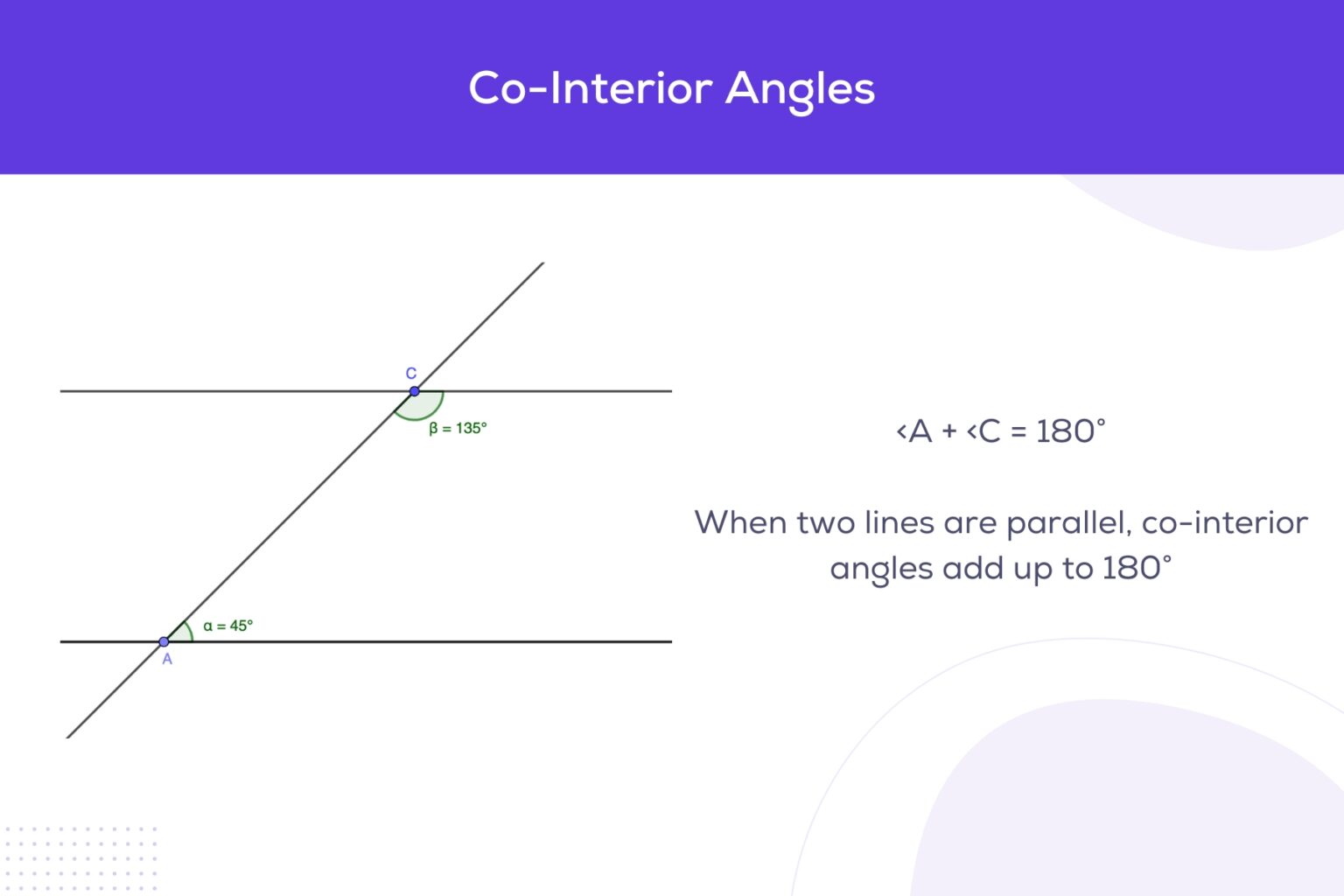 Co-Interior Angles

C

$\beta = 135°$

$\alpha = 45°$

A

‹A + ‹C = 180°

When two lines are parallel, co-interior angles add up to 180°